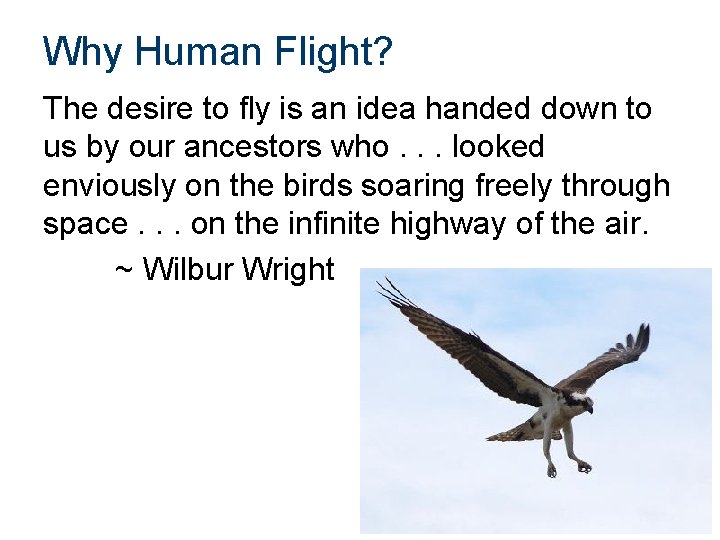 Why Human Flight?

The desire to fly is an idea handed down to us by our ancestors who . . . looked enviously on the birds soaring freely through space . . . on the infinite highway of the air.

~ Wilbur Wright